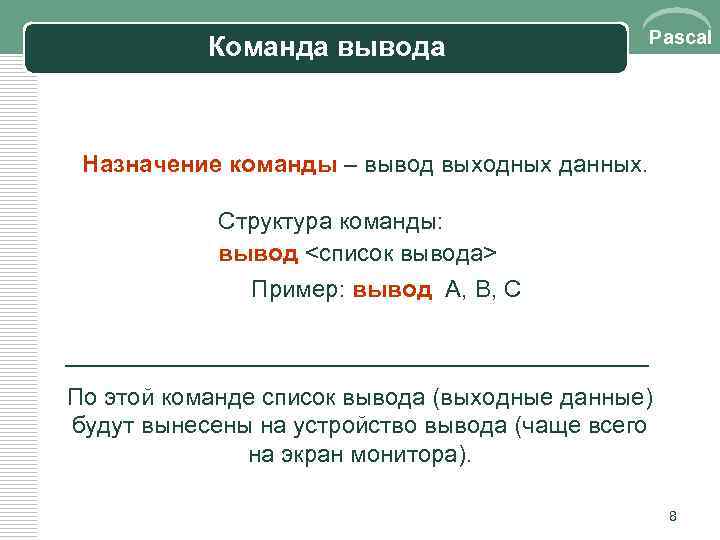 Команда вывода

Pascal

Назначение команды – вывод выходных данных.

Структура команды:
вывод <список вывода>

Пример: вывод A, B, C

По этой команде список вывода (выходные данные) будут вынесены на устройство вывода (чаще всего на экран монитора).

8